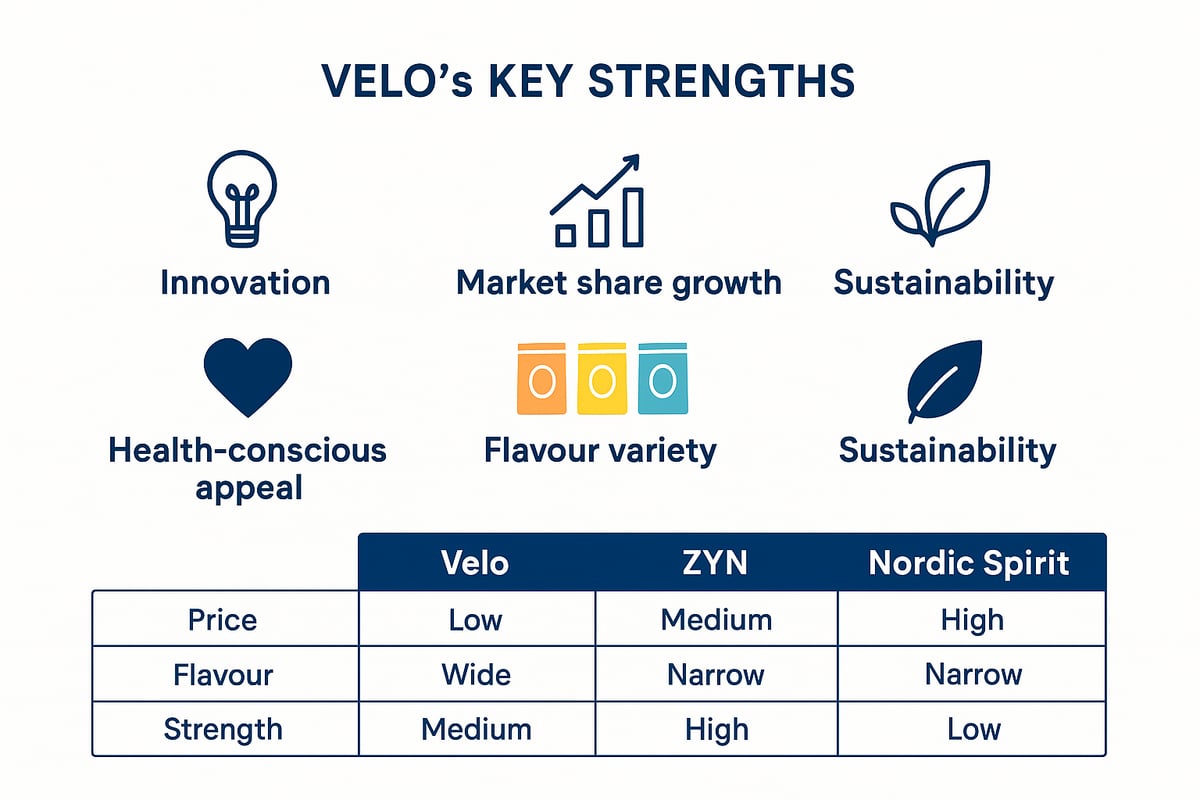 VELO's KEY STRENGTHS

Innovation

Market share growth

Sustainability

Health-conscious appeal

Flavour variety

Sustainability

| | Velo | ZYN | Nordic Spirit |
|---|---|---|---|
| Price | Low | Medium | High |
| Flavour | Wide | Narrow | Narrow |
| Strength | Medium | High | Low |